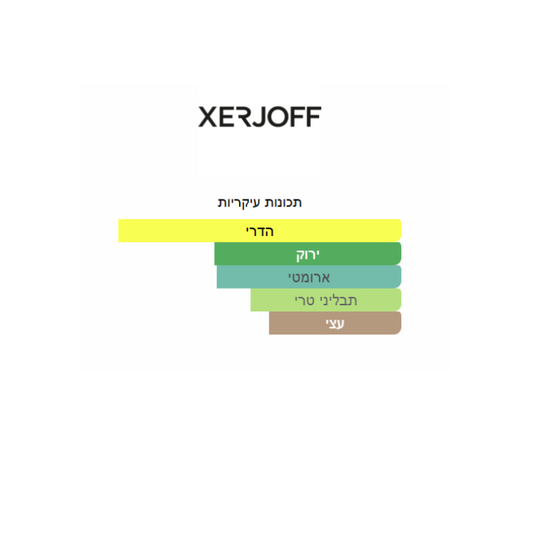 XERJOFF

תכונות עיקריות

הדרי

ירוק

ארומטי

תבליני טרי

עצי